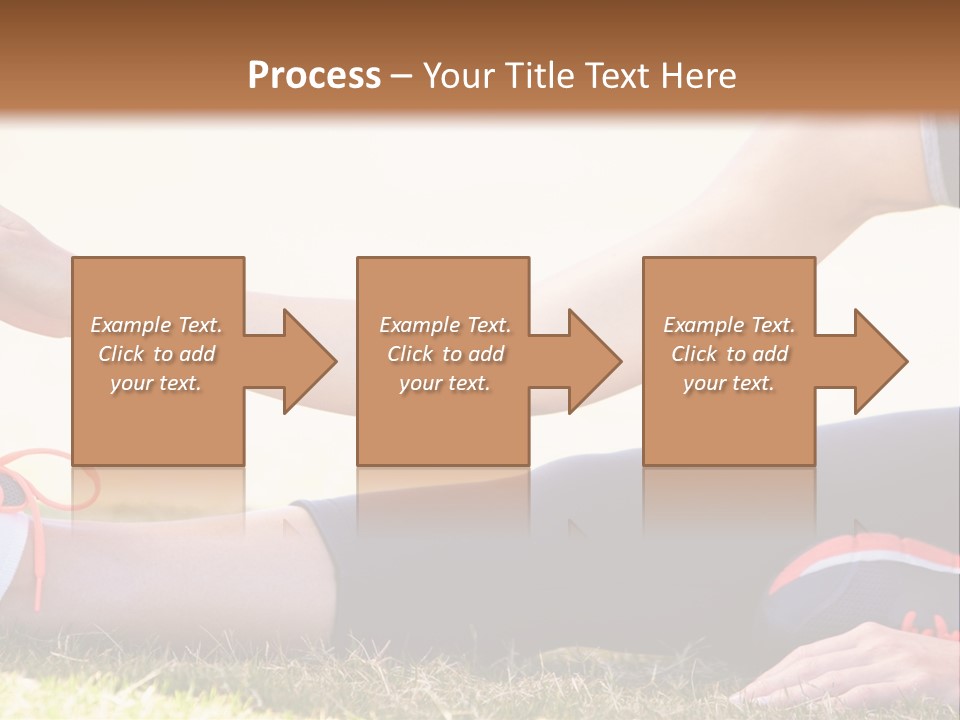 Process – Your Title Text Here

Example Text. Click to add your text.

Example Text. Click to add your text.

Example Text. Click to add your text.